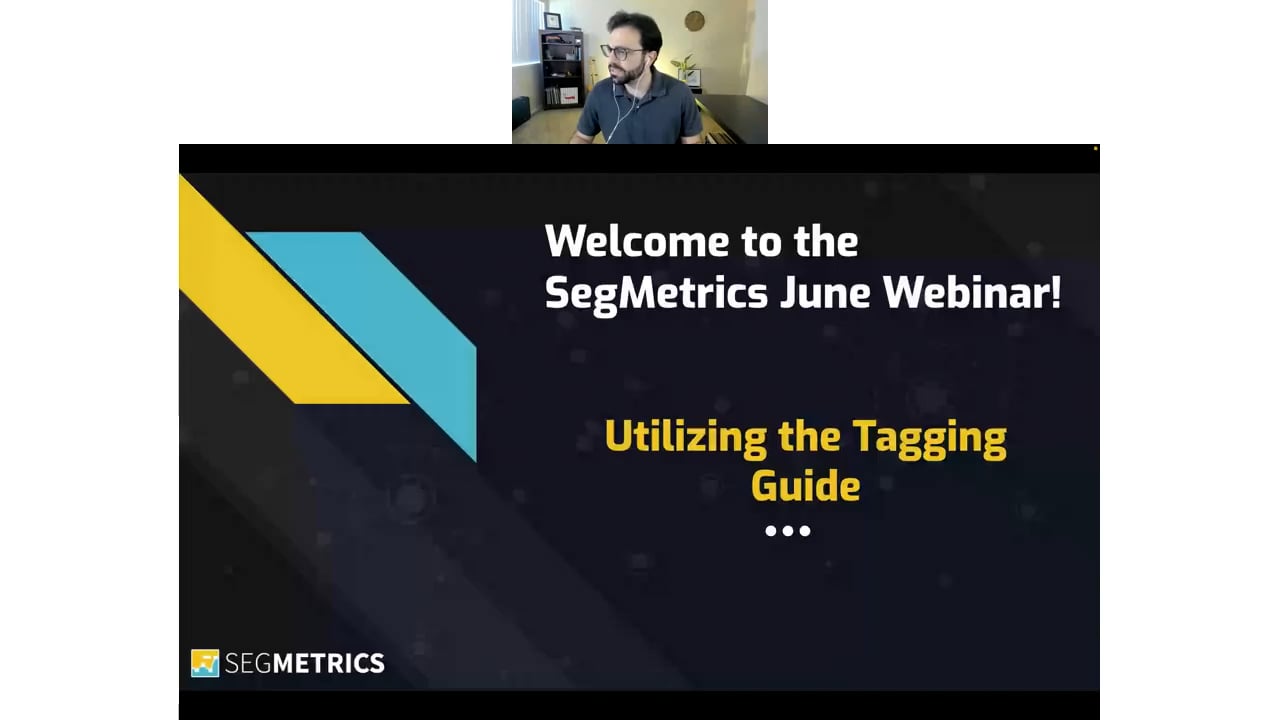 Welcome to the SegMetrics June Webinar!

Utilizing the Tagging Guide

SEGMETRICS